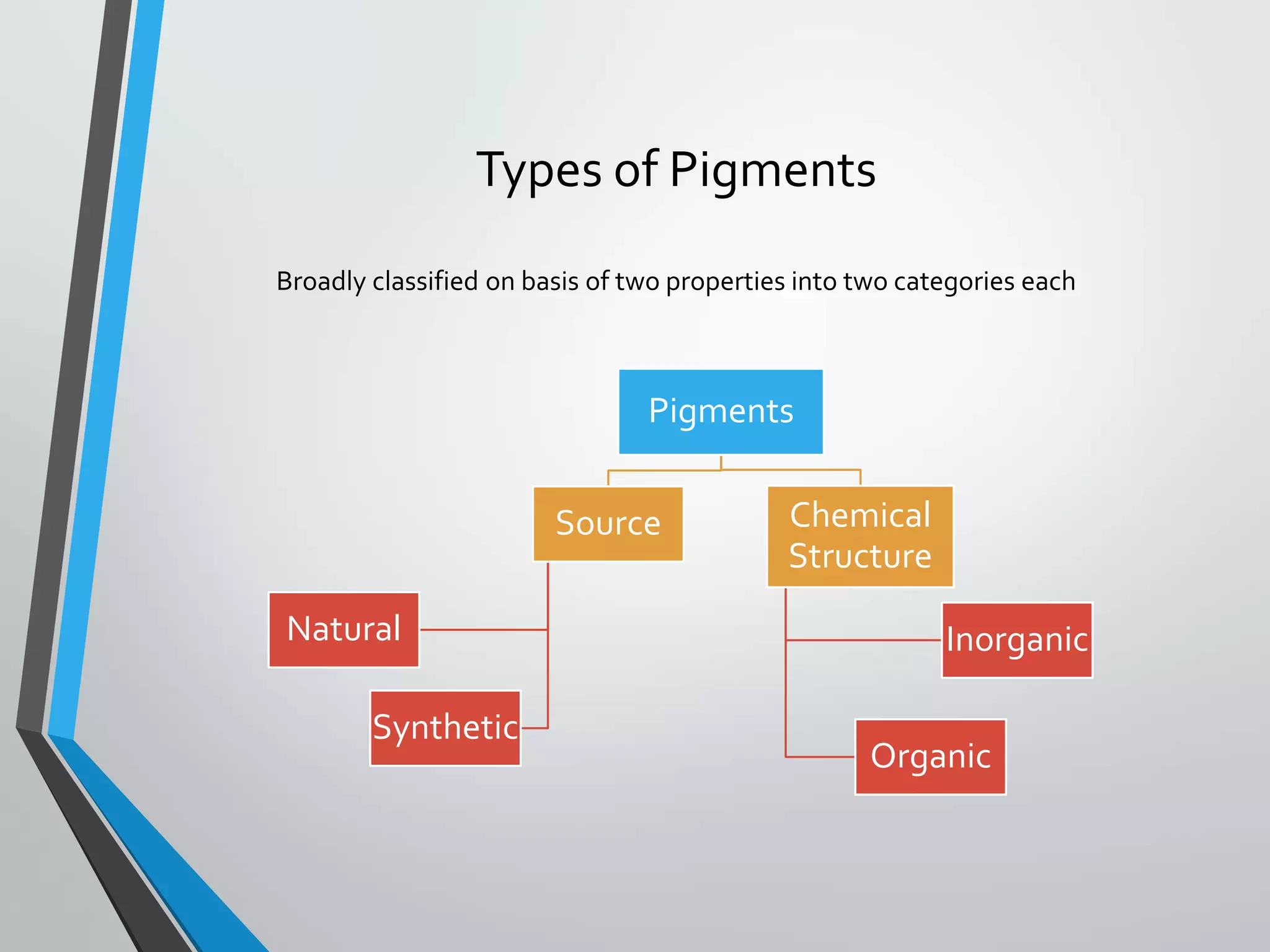 Types of Pigments

Broadly classified on basis of two properties into two categories each

Pigments

Source

Chemical Structure

Natural

Synthetic

Inorganic

Organic